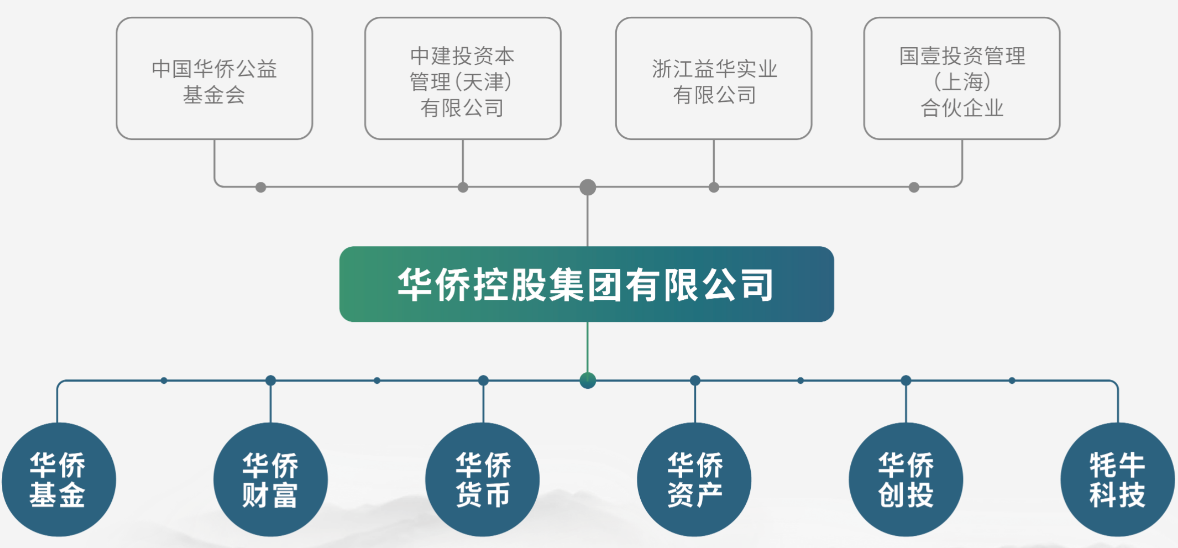 中国华侨公益基金会

中建投资本管理(天津)有限公司

浙江益华实业有限公司

国壹投资管理(上海)合伙企业

华侨控股集团有限公司

华侨基金

华侨财富

华侨货币

华侨资产

华侨创投

牦牛科技